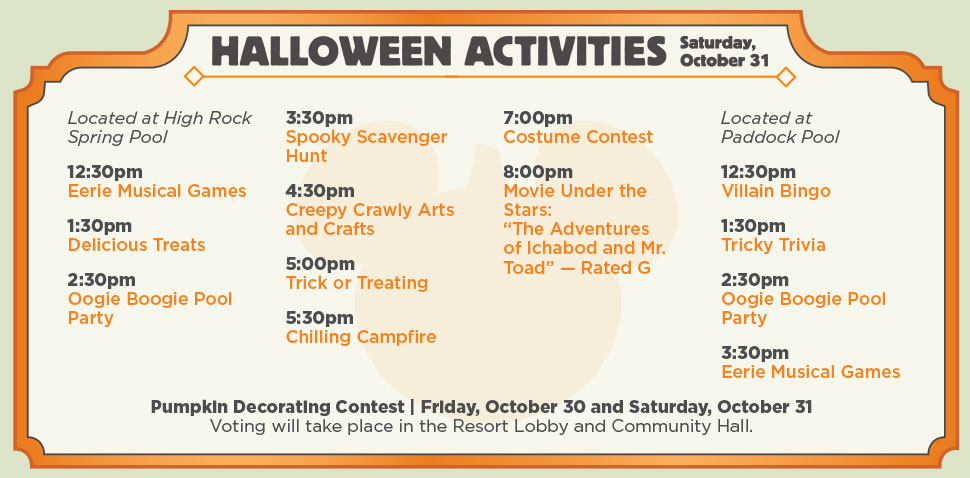 HALLOWEEN ACTIVITIES Saturday, October 31

Located at High Rock Spring Pool

12:30pm
Eerie Musical Games

1:30pm
Delicious Treats

2:30pm
Oogie Boogie Pool Party

3:30pm
Spooky Scavenger Hunt

4:30pm
Creepy Crawly Arts and Crafts

5:00pm
Trick or Treating

5:30pm
Chilling Campfire

7:00pm
Costume Contest

8:00pm
Movie Under the Stars: "The Adventures of Ichabod and Mr. Toad" — Rated G

Located at Paddock Pool

12:30pm
Villain Bingo

1:30pm
Tricky Trivia

2:30pm
Oogie Boogie Pool Party

3:30pm
Eerie Musical Games

Pumpkin Decorating Contest | Friday, October 30 and Saturday, October 31
Voting will take place in the Resort Lobby and Community Hall.